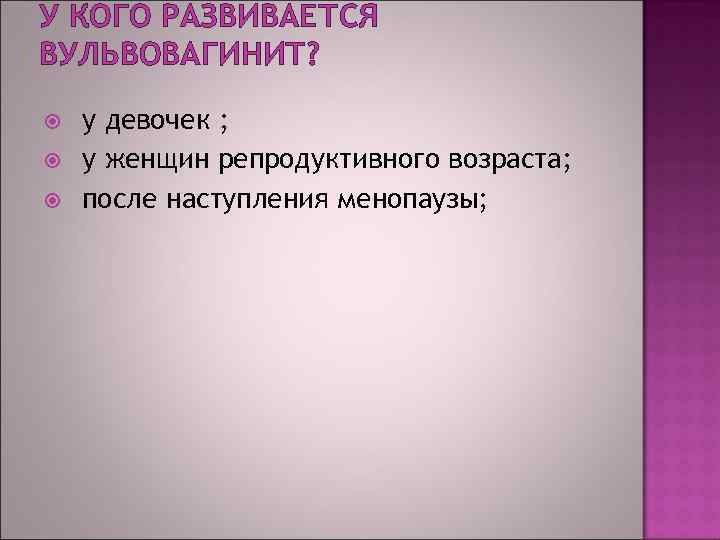 У КОГО РАЗВИВАЕТСЯ ВУЛЬВОВАГИНИТ?

у девочек ;
у женщин репродуктивного возраста;
после наступления менопаузы;